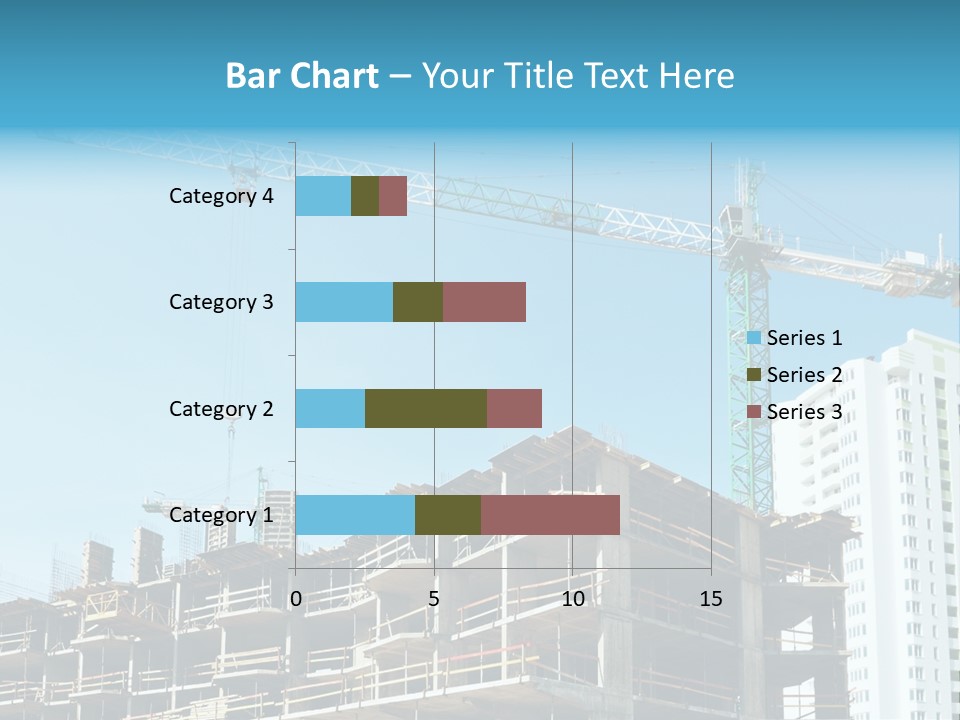 Bar Chart – Your Title Text Here

Category 4
Category 3
Category 2
Category 1

0
5
10
15

Series 1
Series 2
Series 3